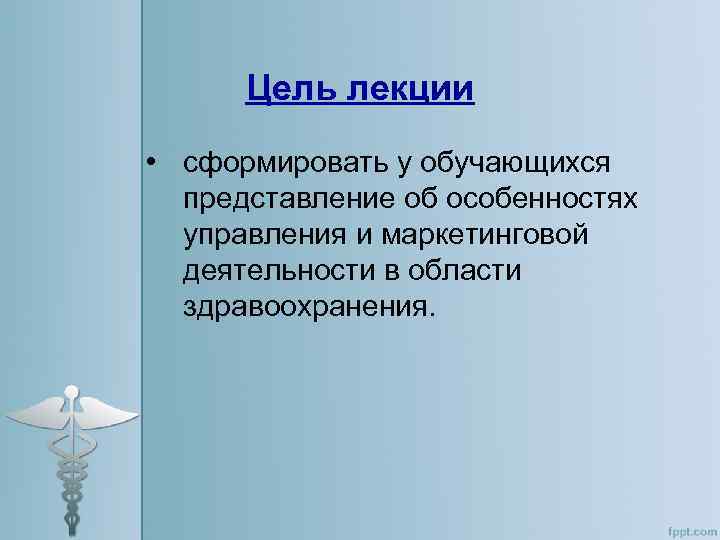 Цель лекции

• сформировать у обучающихся представление об особенностях управления и маркетинговой деятельности в области здравоохранения.

fppt.com